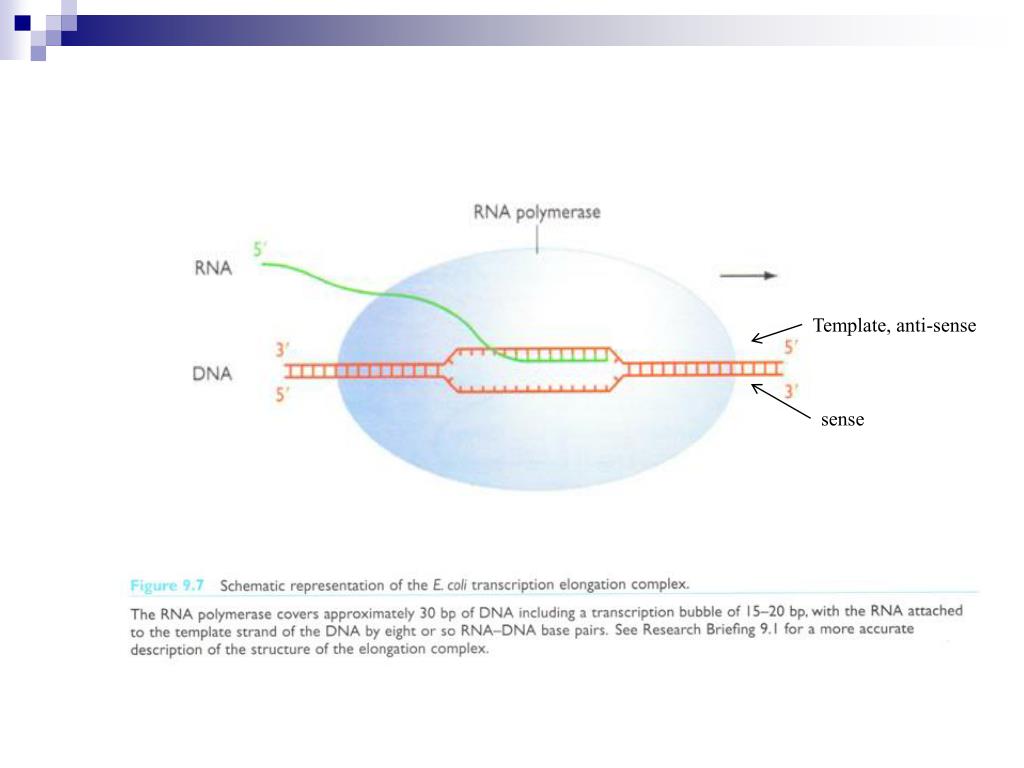 RNA polymerase

RNA

5′

DNA

3′

5′

5′

3′

Template, anti-sense

sense

Figure 9.7 Schematic representation of the E. coli transcription elongation complex.

The RNA polymerase covers approximately 30 bp of DNA including a transcription bubble of 15–20 bp, with the RNA attached to the template strand of the DNA by eight or so RNA–DNA base pairs. See Research Briefing 9.1 for a more accurate description of the structure of the elongation complex.